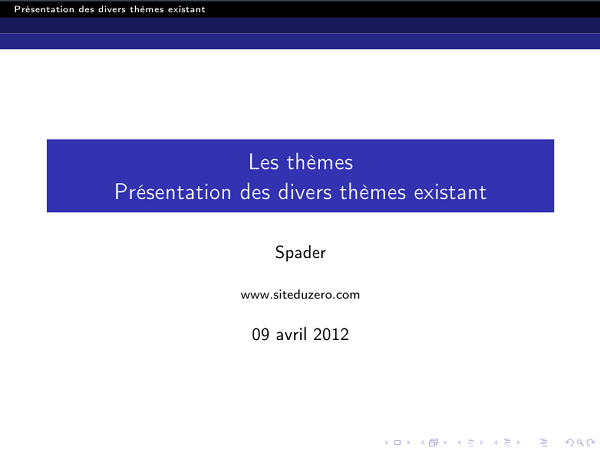 Présentation des divers thèmes existant

Les thèmes
Présentation des divers thèmes existant

Spader

www.siteduzero.com

09 avril 2012